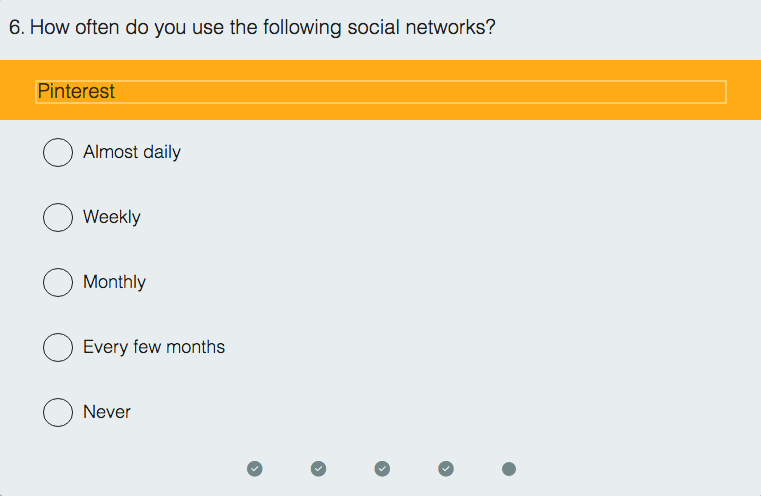 6. How often do you use the following social networks?

Pinterest

Almost daily

Weekly

Monthly

Every few months

Never